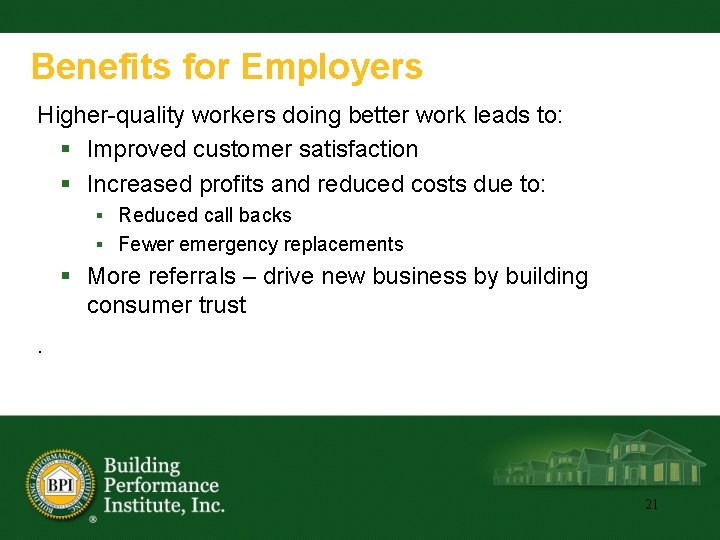 Benefits for Employers

Higher-quality workers doing better work leads to:

- Improved customer satisfaction
- Increased profits and reduced costs due to:
  - Reduced call backs
  - Fewer emergency replacements
- More referrals – drive new business by building consumer trust

.

BUILDING PERFORMANCE INSTITUTE, INC.
BPI
®
Building Performance Institute, Inc.

21